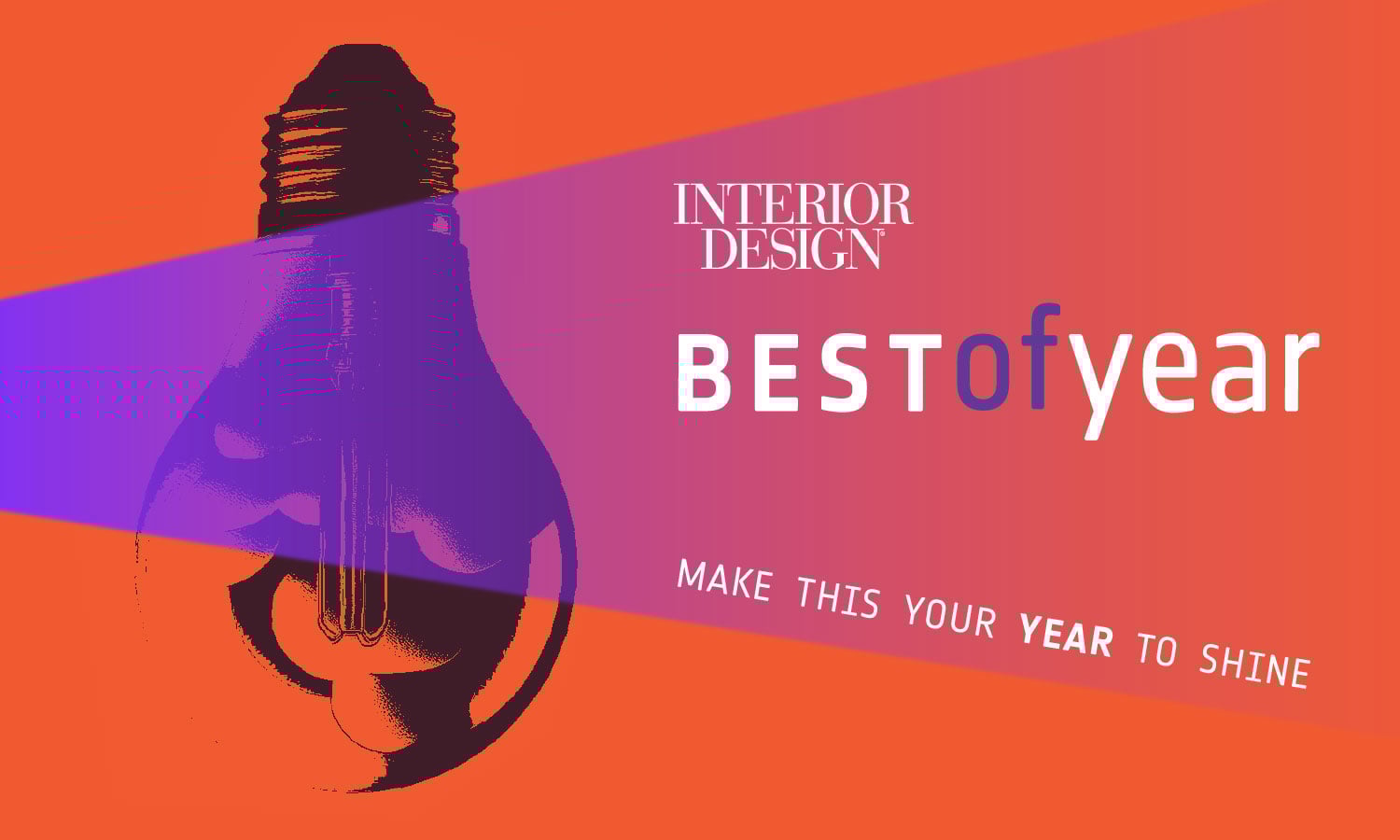 INTERIOR DESIGN®

BESTofyear

MAKE THIS YOUR YEAR TO SHINE